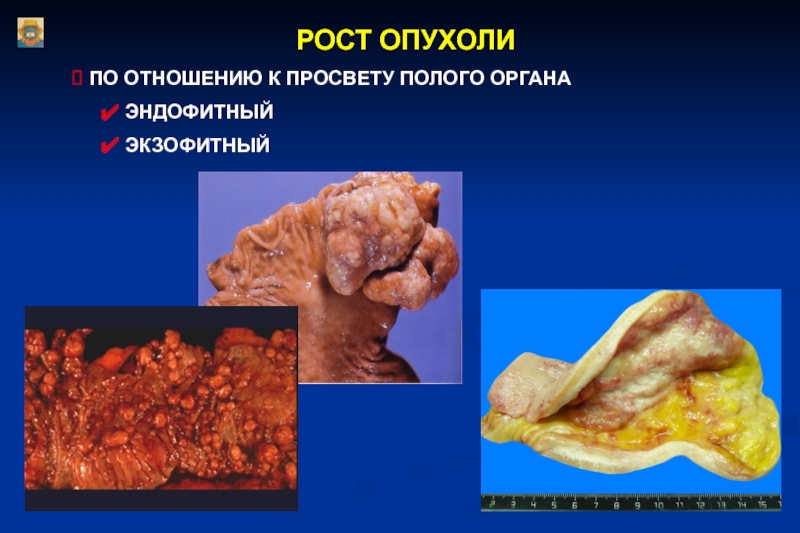 РОСТ ОПУХОЛИ

ПО ОТНОШЕНИЮ К ПРОСВЕТУ ПОЛОГО ОРГАНА

✔ ЭНДОФИТНЫЙ

✔ ЭКЗОФИТНЫЙ

2 3 4 5 6 7 8 9 10 11 12 13 14 15